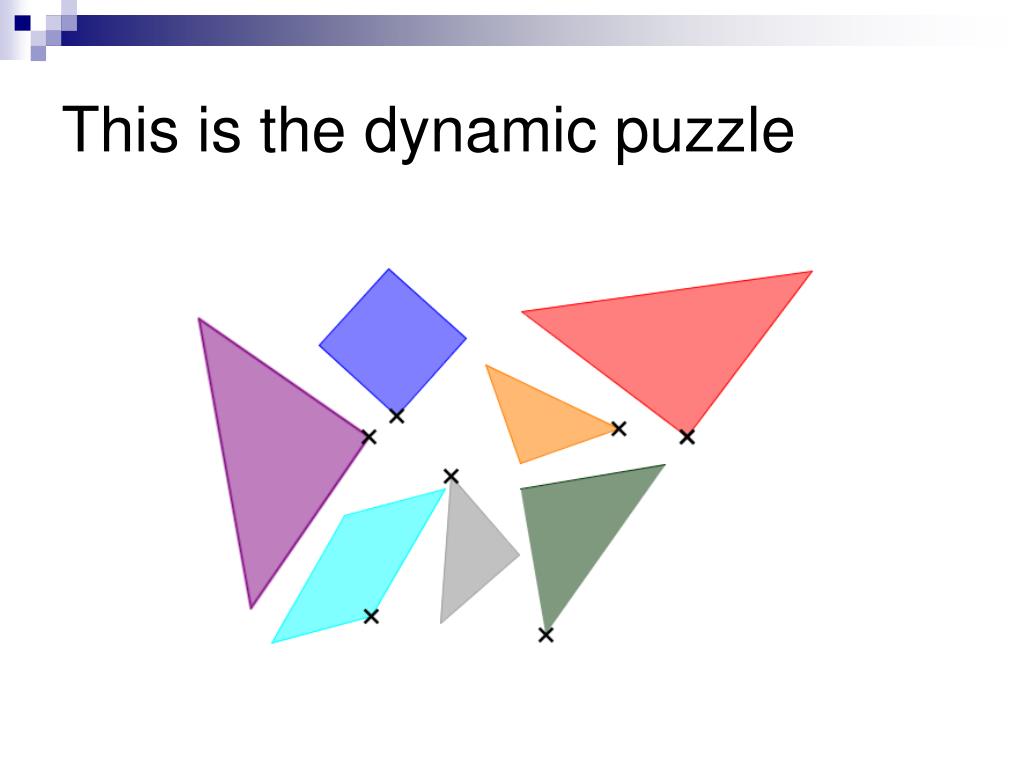 This is the dynamic puzzle